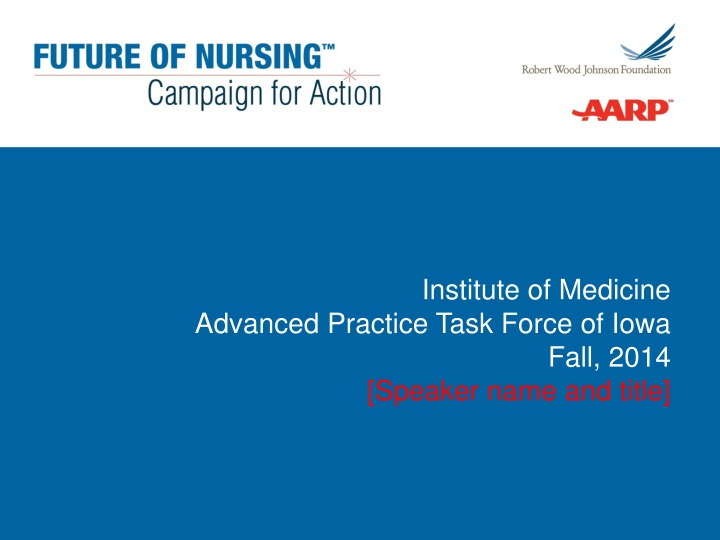 FUTURE OF NURSING™
Campaign for Action

Robert Wood Johnson Foundation

AARP™

Institute of Medicine
Advanced Practice Task Force of Iowa
Fall, 2014
[Speaker name and title]